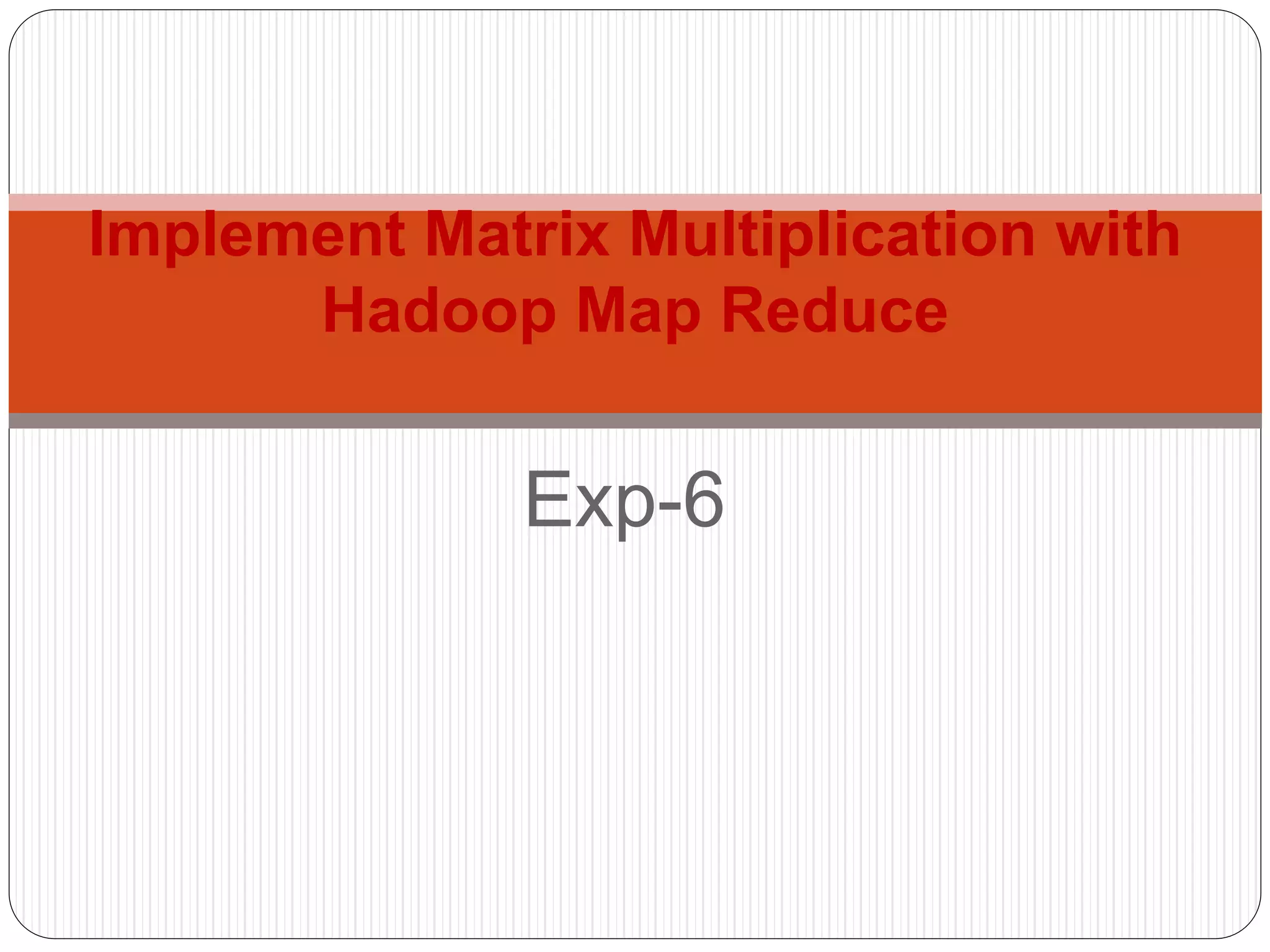 Implement Matrix Multiplication with Hadoop Map Reduce

Exp-6